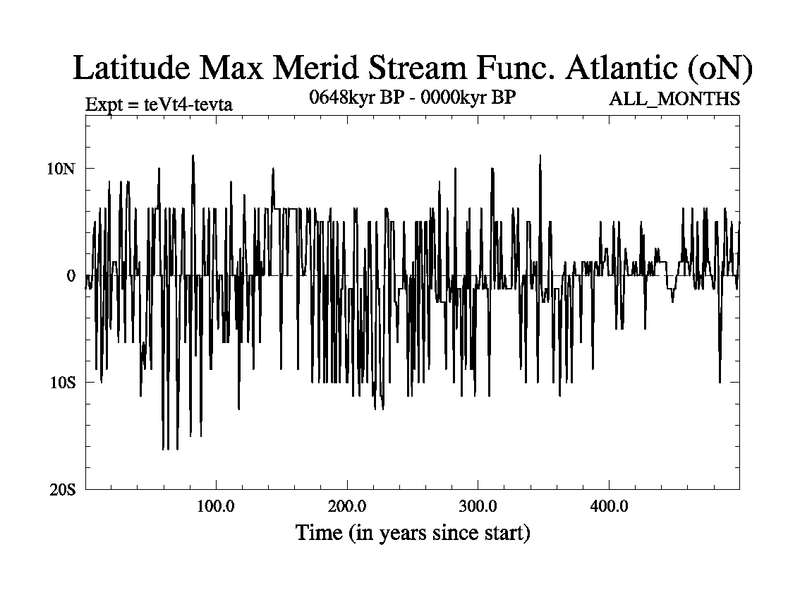 Latitude Max Merid Stream Func. Atlantic (oN)

Expt = teVt4-tevta

0648kyr BP - 0000kyr BP

ALL_MONTHS

10N

0

10S

20S

100.0

200.0

300.0

400.0

Time (in years since start)